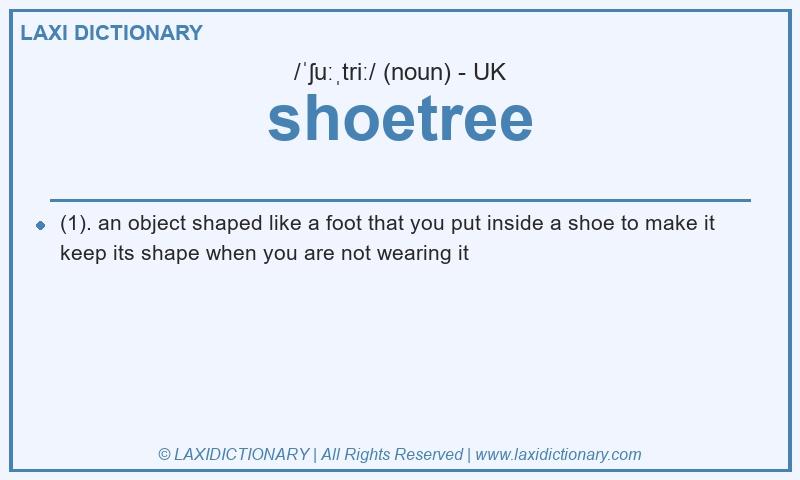 LAXI DICTIONARY

/ˈʃuːˌtriː/ (noun) - UK

shoetree

(1). an object shaped like a foot that you put inside a shoe to make it keep its shape when you are not wearing it

© LAXIDICTIONARY | All Rights Reserved | www.laxidictionary.com